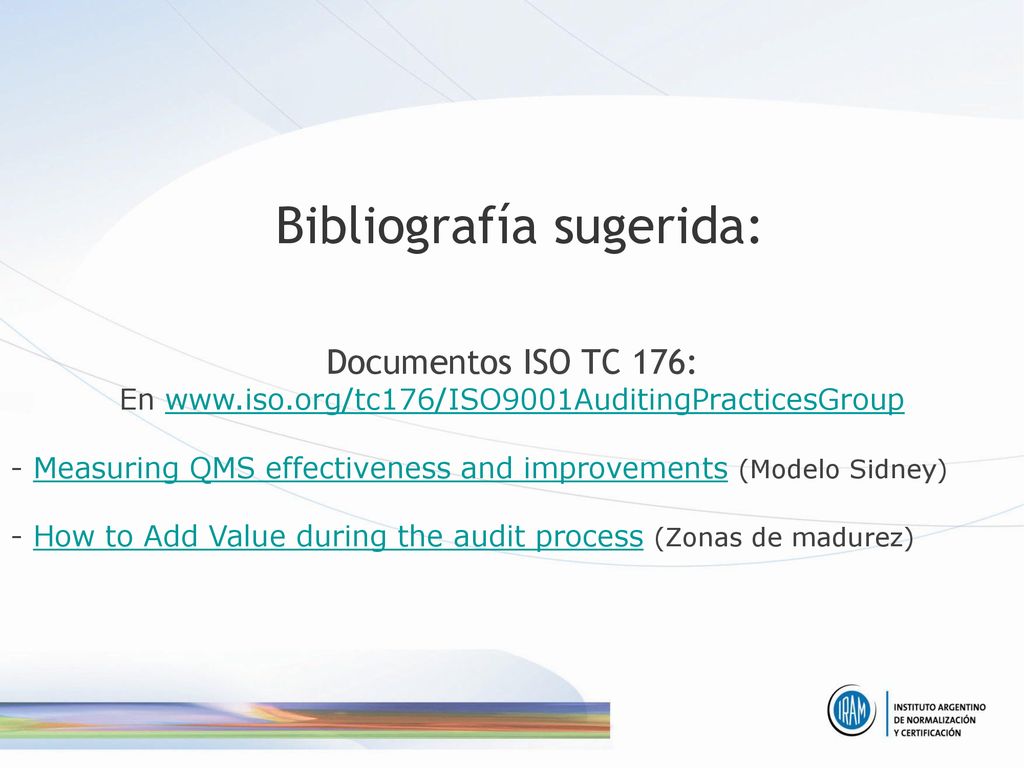 Bibliografía sugerida:

Documentos ISO TC 176:
En www.iso.org/tc176/ISO9001AuditingPracticesGroup

- Measuring QMS effectiveness and improvements (Modelo Sidney)

- How to Add Value during the audit process (Zonas de madurez)

IRAM

INSTITUTO ARGENTINO
DE NORMALIZACIÓN
Y CERTIFICACIÓN